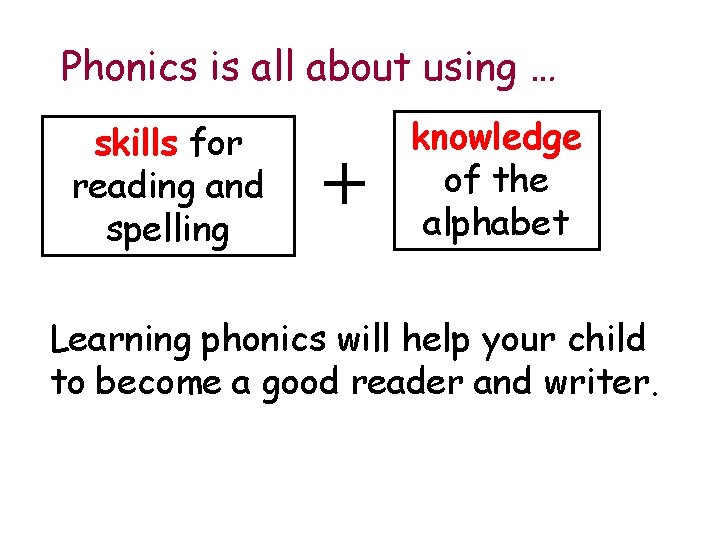 Phonics is all about using …

skills for reading and spelling

+

knowledge of the alphabet

Learning phonics will help your child to become a good reader and writer.